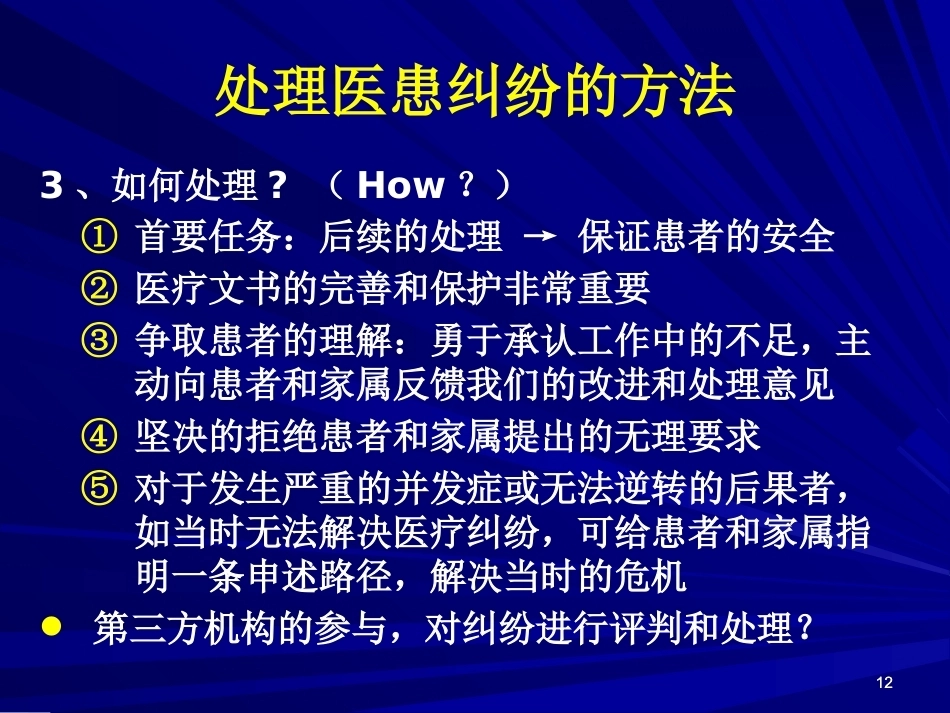 处理医患纠纷的方法

3 、如何处理？ （ How ？）

① 首要任务：后续的处理 → 保证患者的安全

② 医疗文书的完善和保护非常重要

③ 争取患者的理解：勇于承认工作中的不足，主动向患者和家属反馈我们的改进和处理意见

④ 坚决的拒绝患者和家属提出的无理要求

⑤ 对于发生严重的并发症或无法逆转的后果者，如当时无法解决医疗纠纷，可给患者和家属指明一条申述路径，解决当时的危机

● 第三方机构的参与，对纠纷进行评判和处理?

12